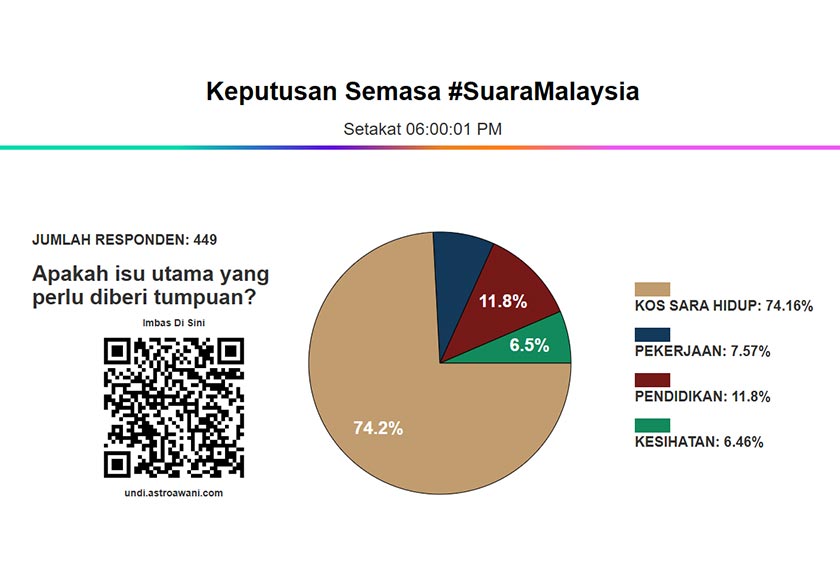 Keputusan Semasa #SuaraMalaysia

Setakat 06:00:01 PM

JUMLAH RESPONDEN: 449

Apakah isu utama yang perlu diberi tumpuan?

Imbas Di Sini

undi.astroawani.com

11.8%

6.5%

74.2%

KOS SARA HIDUP: 74.16%

PEKERJAAN: 7.57%

PENDIDIKAN: 11.8%

KESIHATAN: 6.46%